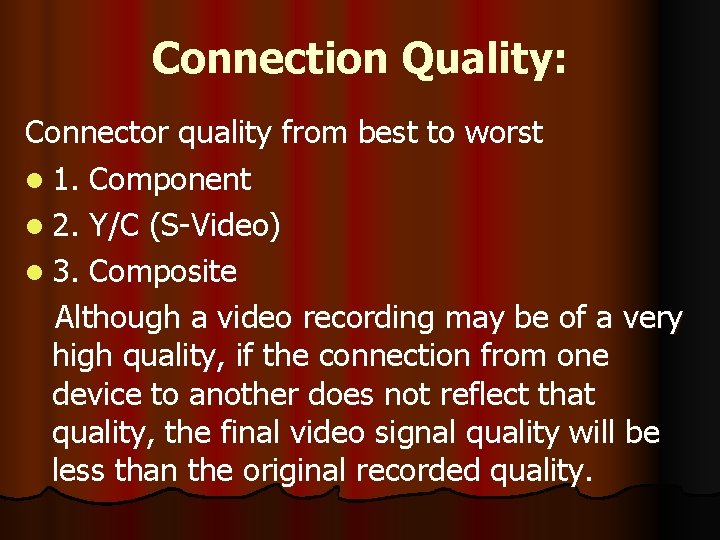 Connection Quality:

Connector quality from best to worst

1. Component

2. Y/C (S-Video)

3. Composite

Although a video recording may be of a very high quality, if the connection from one device to another does not reflect that quality, the final video signal quality will be less than the original recorded quality.